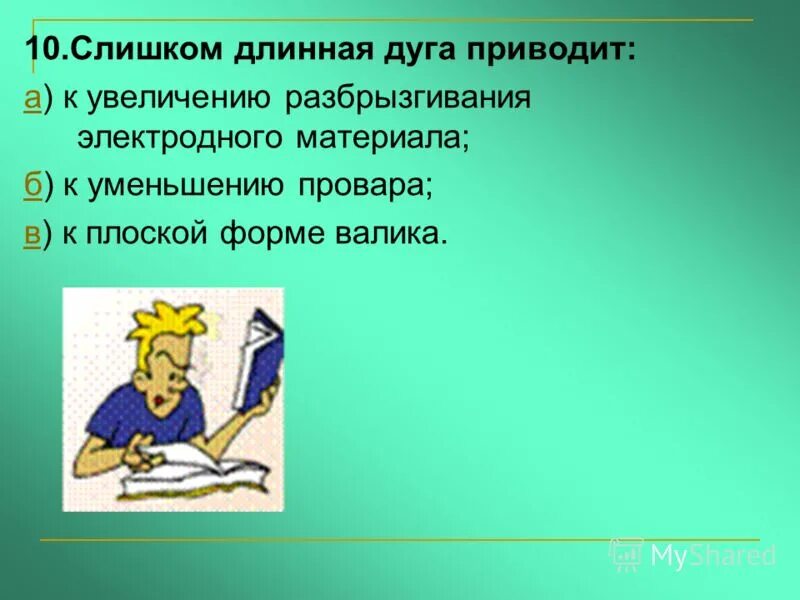 10.Слишком длинная дуга приводит:

а) к увеличению разбрызгивания электродного материала;

б) к уменьшению провара;

в) к плоской форме валика.

MyShared